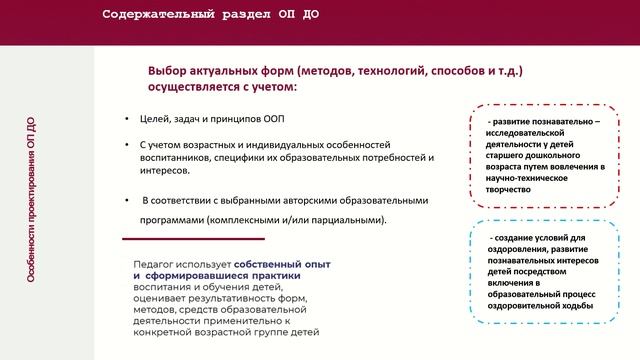 Содержательный раздел ОП ДО

Особенности проектирования ОП ДО

Выбор актуальных форм (методов, технологий, способов и т.д.) осуществляется с учетом:

• Целей, задач и принципов ООП

• С учетом возрастных и индивидуальных особенностей воспитанников, специфики их образовательных потребностей и интересов.

• В соответствии с выбранными авторскими образовательными программами (комплексными и/или парциальными).

Педагог использует собственный опыт и сформировавшиеся практики воспитания и обучения детей, оценивает результативность форм, методов, средств образовательной деятельности применительно к конкретной возрастной группе детей

- развитие познавательно – исследовательской деятельности у детей старшего дошкольного возраста путем вовлечения в научно-техническое творчество

- создание условий для оздоровления, развитие познавательных интересов детей посредством включения в образовательный процесс оздоровительной ходьбы